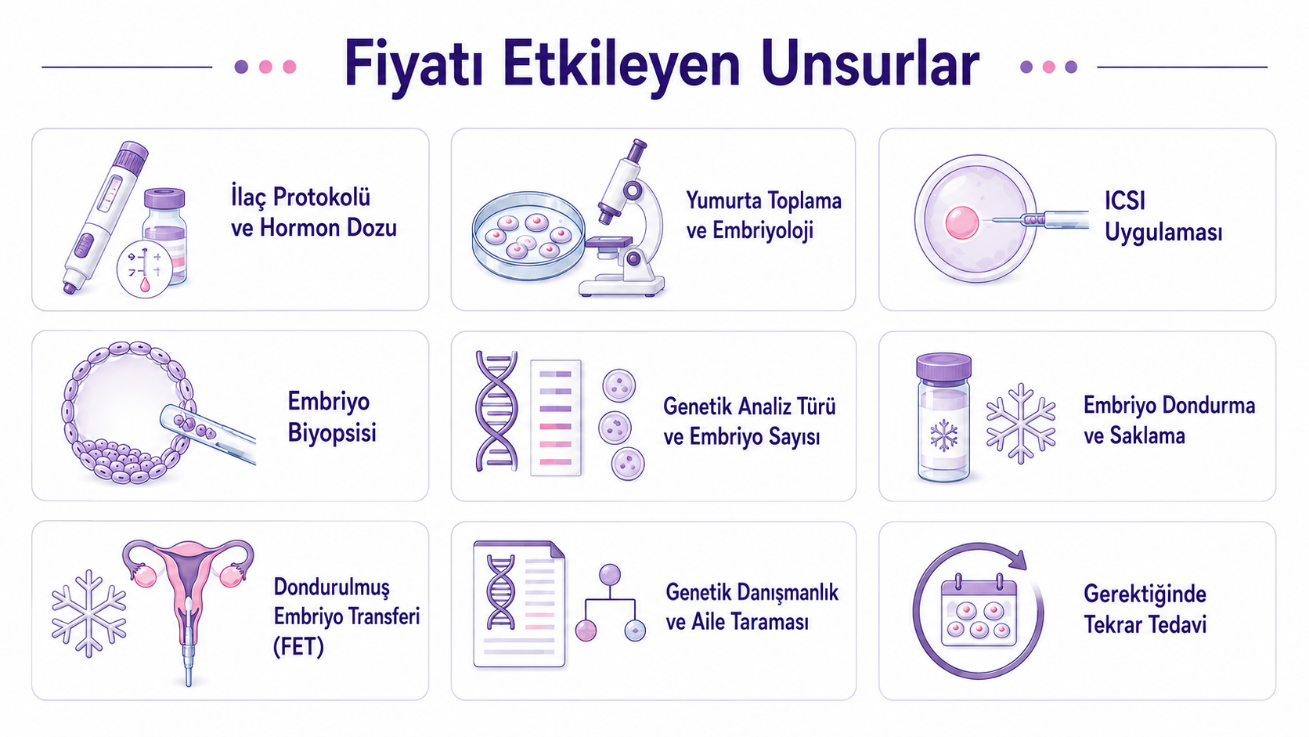 Fiyatı Etkileyen Unsurlar

İlaç Protokolü ve Hormon Dozu

Yumurta Toplama ve Embriyoloji

ICSI Uygulaması

Embriyo Biyopsisi

Genetik Analiz Türü ve Embriyo Sayısı

Embriyo Dondurma ve Saklama

Dondurulmuş Embriyo Transferi (FET)

Genetik Danışmanlık ve Aile Taraması

Gerektiğinde Tekrar Tedavi